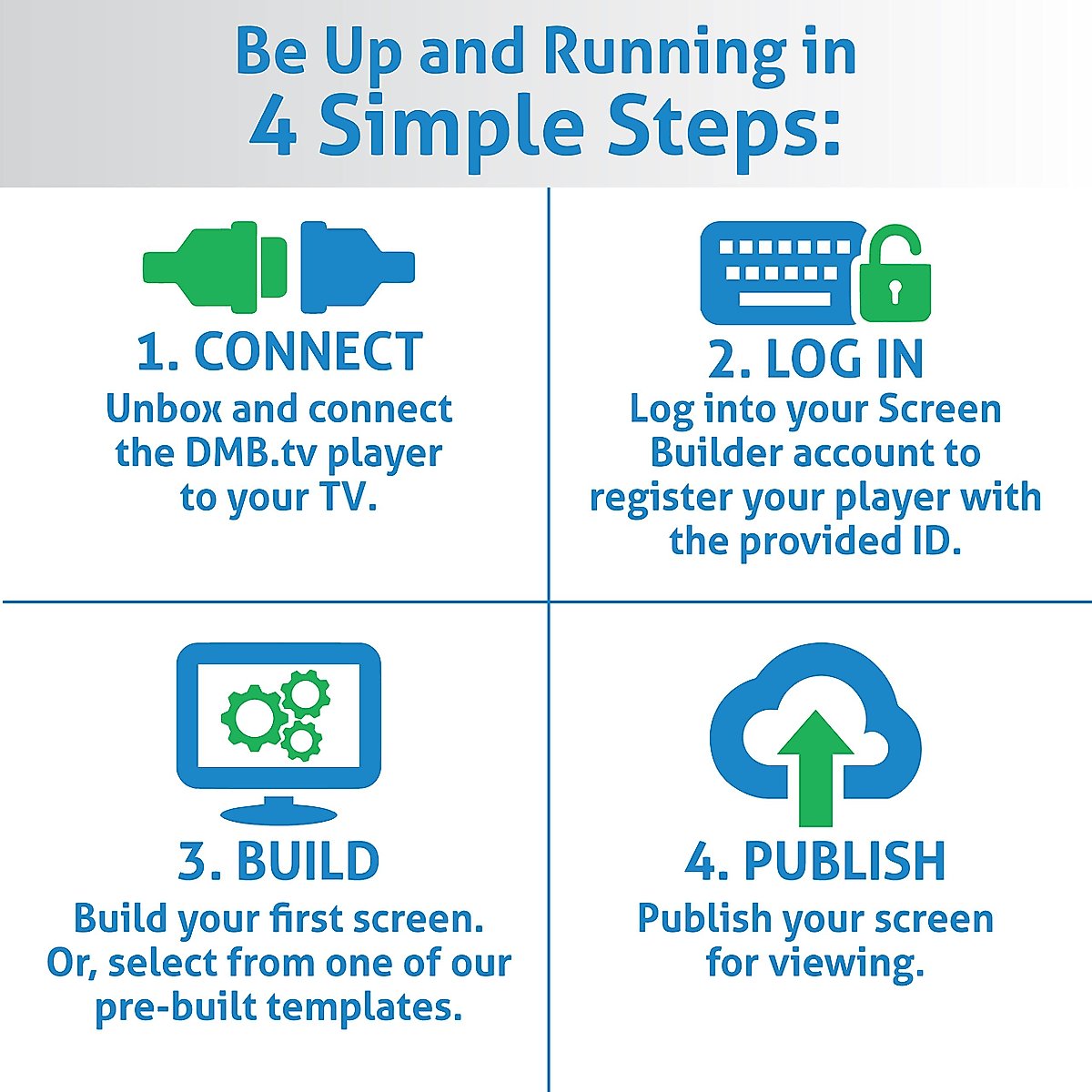 Be Up and Running in
4 Simple Steps:

1. CONNECT
Unbox and connect the DMB.tv player to your TV.

2. LOG IN
Log into your Screen Builder account to register your player with the provided ID.

3. BUILD
Build your first screen. Or, select from one of our pre-built templates.

4. PUBLISH
Publish your screen for viewing.